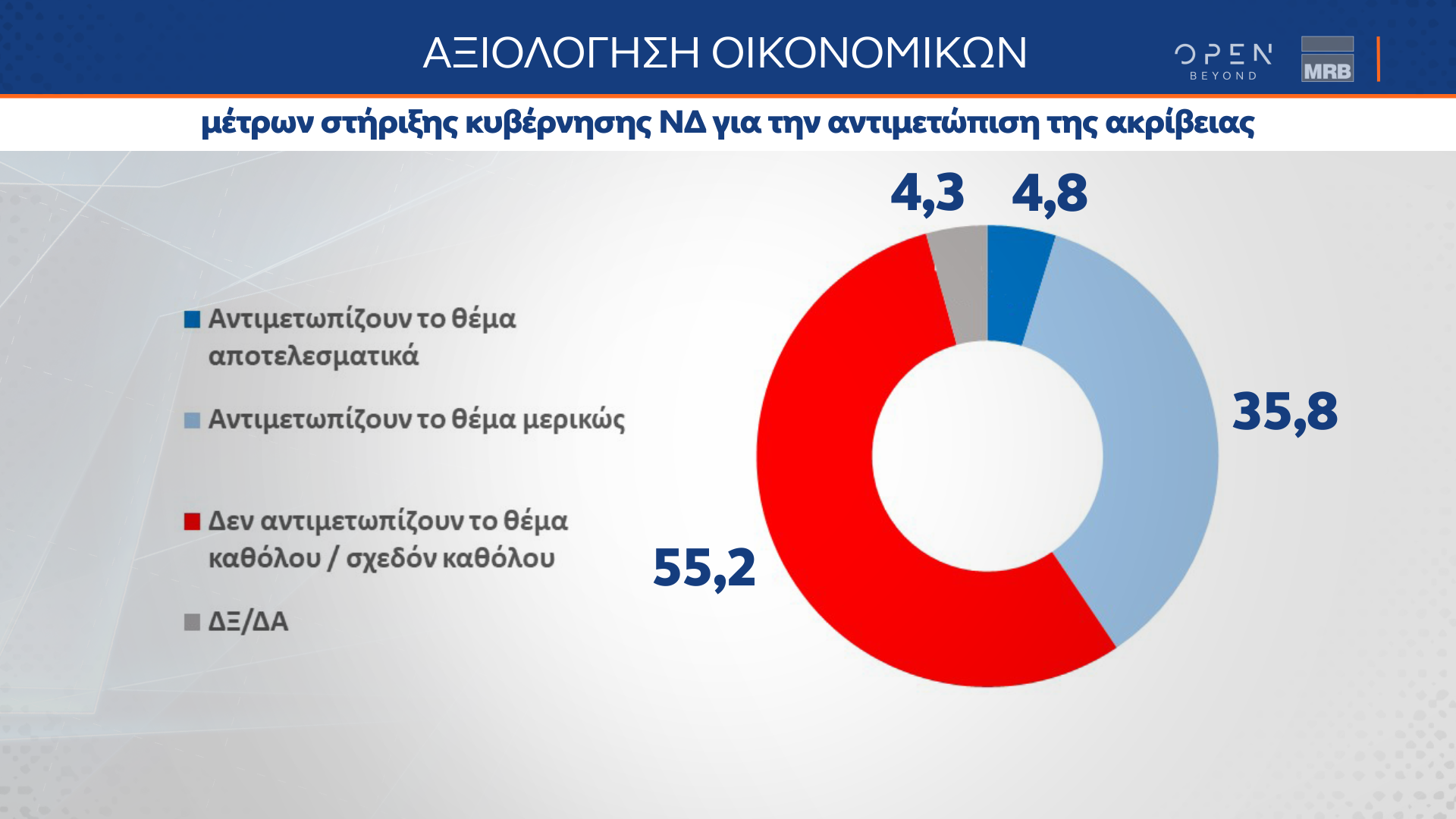 ΑΞΙΟΛΟΓΗΣΗ ΟΙΚΟΝΟΜΙΚΩΝ

OPEN BEYOND

MRB

μέτρων στήριξης κυβέρνησης ΝΔ για την αντιμετώπιση της ακρίβειας

Αντιμετωπίζουν το θέμα αποτελεσματικά

Αντιμετωπίζουν το θέμα μερικώς

Δεν αντιμετωπίζουν το θέμα καθόλου / σχεδόν καθόλου

ΔΞ/ΔΑ

4,3

4,8

35,8

55,2